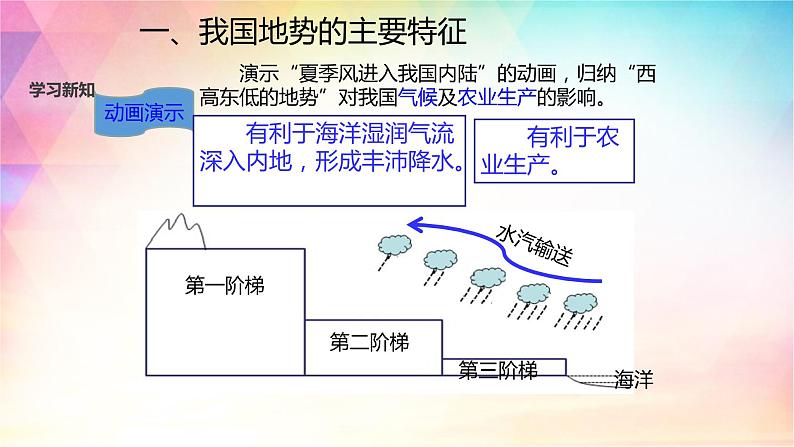 一、我国地势的主要特征

学习新知

动画演示

演示“夏季风进入我国内陆”的动画，归纳“西高东低的地势”对我国气候及农业生产的影响。

有利于海洋湿润气流深入内地，形成丰沛降水。

有利于农业生产。

水汽输送

第一阶梯

第二阶梯

第三阶梯

海洋